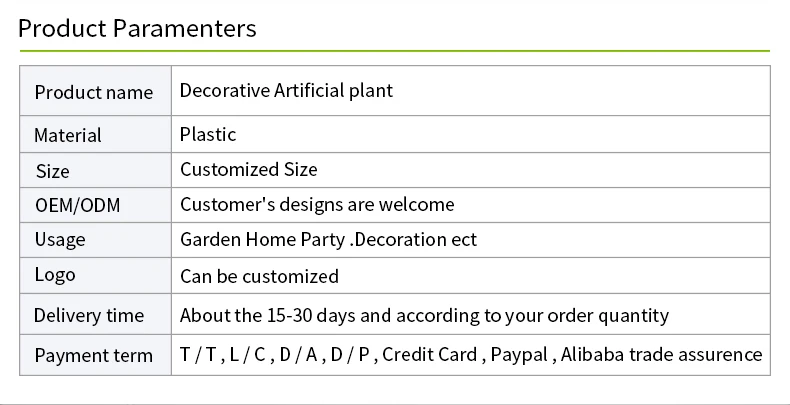 Product Paramenters

| Product name | Decorative Artificial plant |
|---|---|
| Material | Plastic |
| Size | Customized Size |
| OEM/ODM | Customer's designs are welcome |
| Usage | Garden Home Party .Decoration ect |
| Logo | Can be customized |
| Delivery time | About the 15-30 days and according to your order quantity |
| Payment term | T / T , L / C , D / A , D / P , Credit Card , Paypal , Alibaba trade assurence |